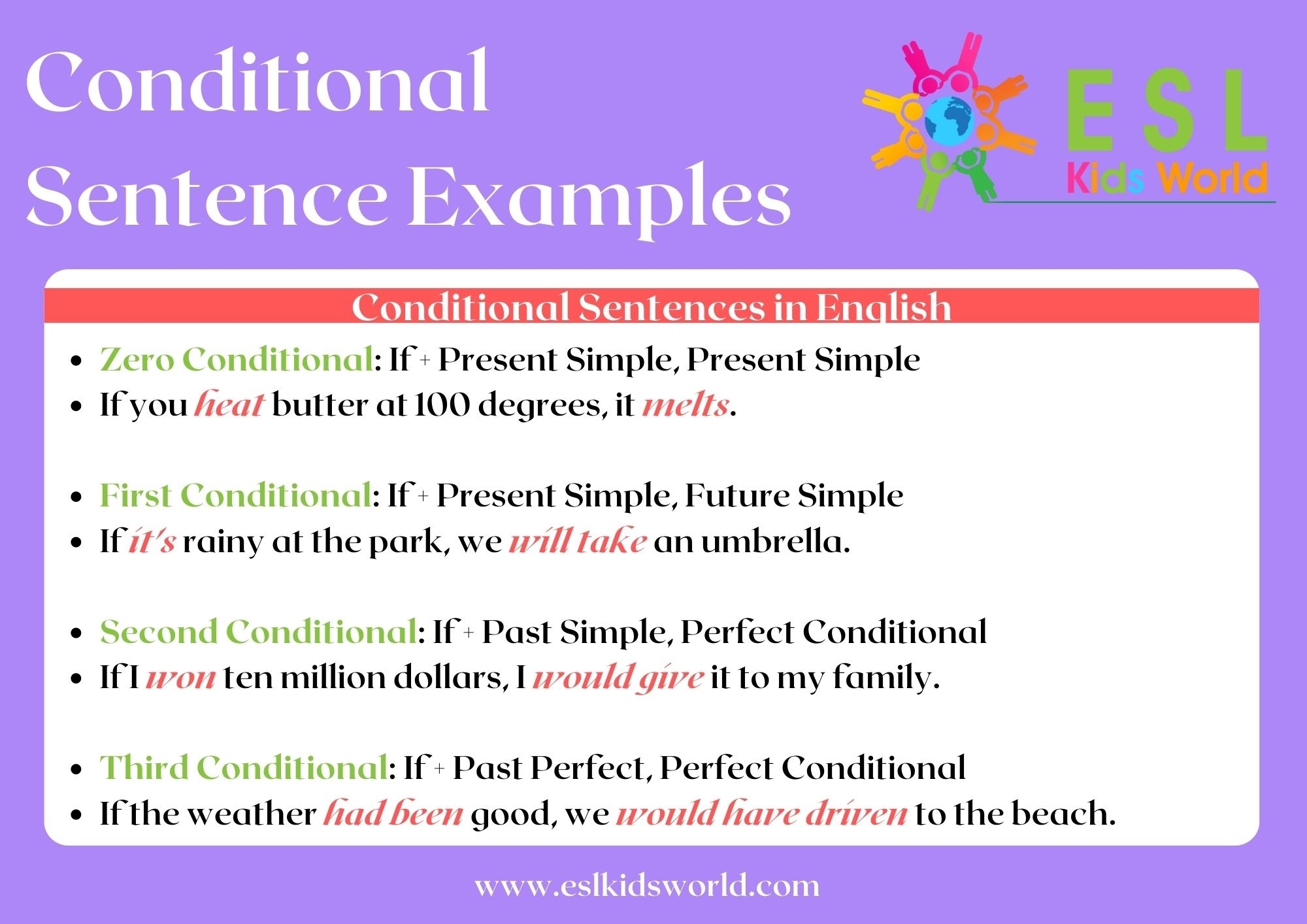 Conditional Sentence Examples

ESL Kids World

Conditional Sentences in English

- Zero Conditional: If + Present Simple, Present Simple
- If you heat butter at 100 degrees, it melts.

- First Conditional: If + Present Simple, Future Simple
- If it's rainy at the park, we will take an umbrella.

- Second Conditional: If + Past Simple, Perfect Conditional
- If I won ten million dollars, I would give it to my family.

- Third Conditional: If + Past Perfect, Perfect Conditional
- If the weather had been good, we would have driven to the beach.

www.eslkidsworld.com